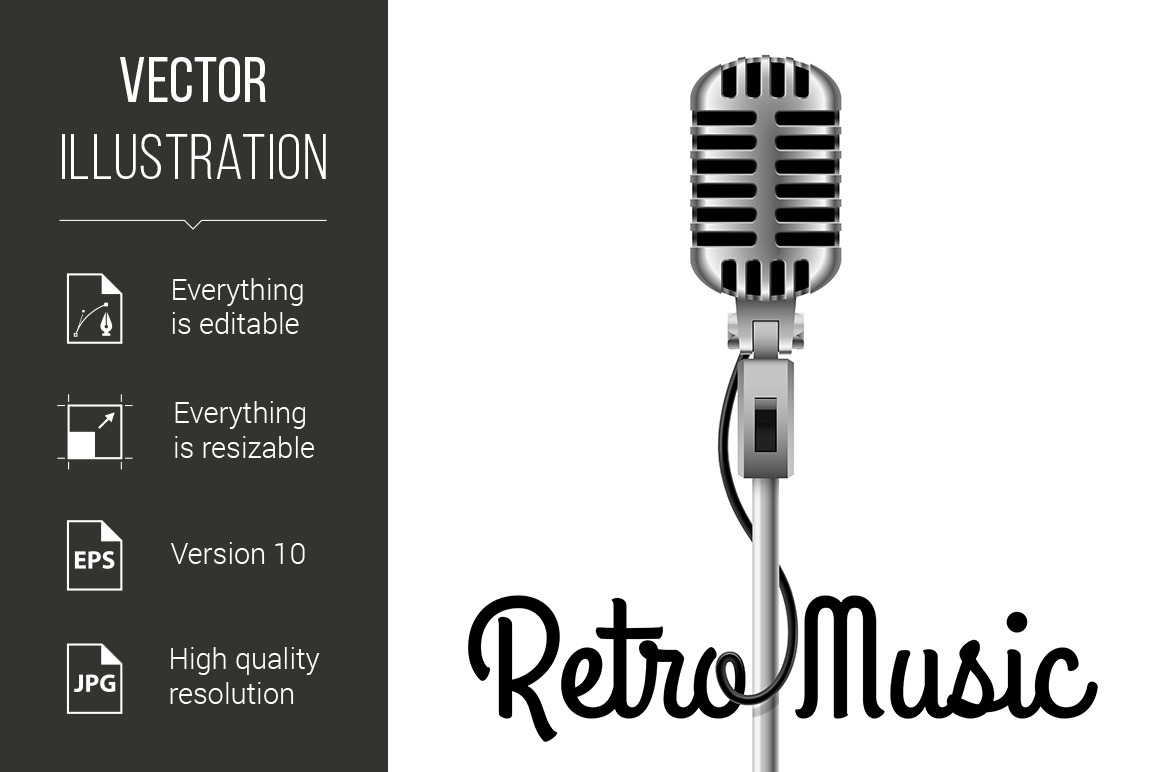 VECTOR
ILLUSTRATION

Everything is editable

Everything is resizable

EPS
Version 10

JPG
High quality resolution

Retro Music